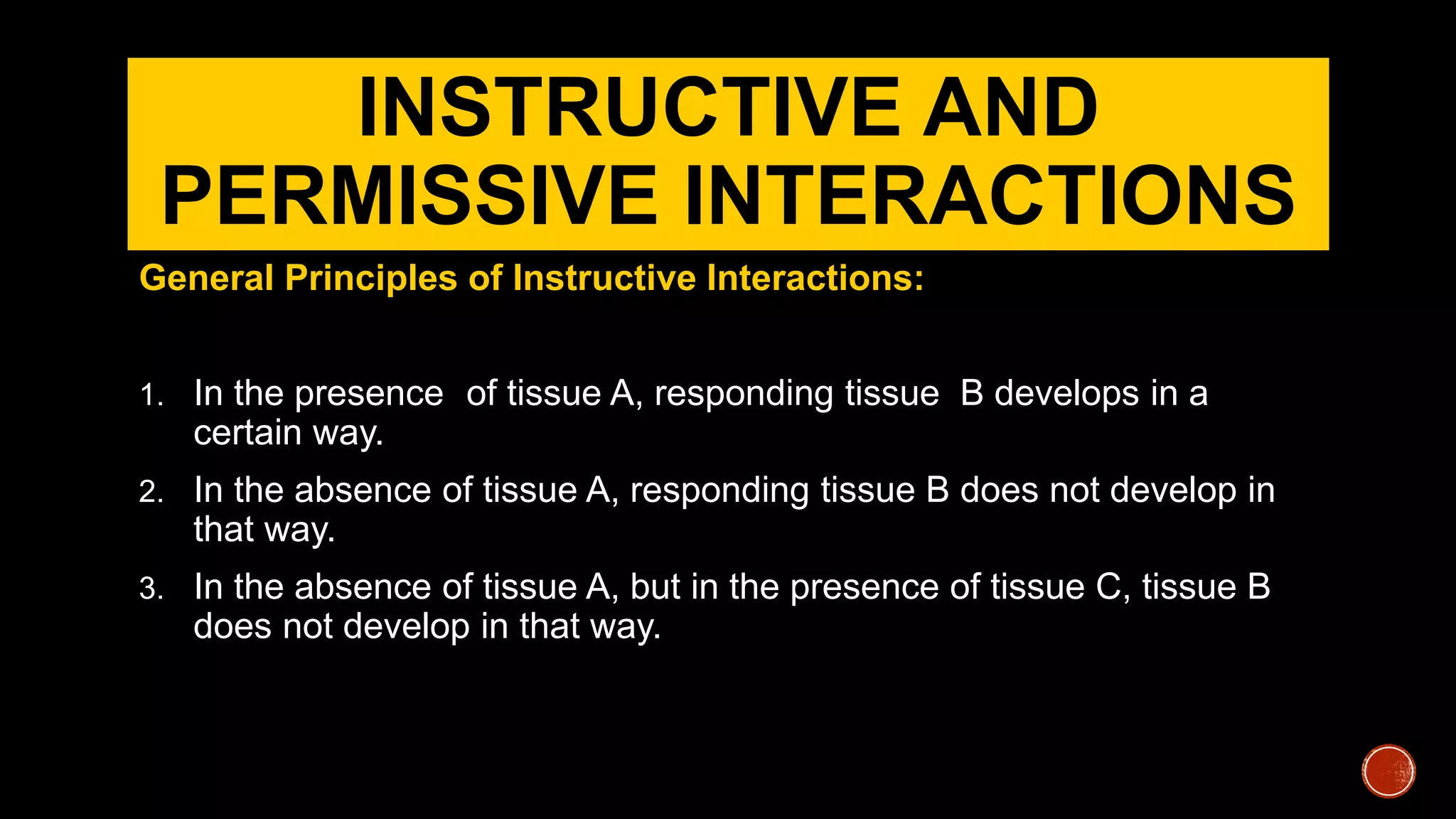 INSTRUCTIVE AND PERMISSIVE INTERACTIONS

General Principles of Instructive Interactions:

1. In the presence of tissue A, responding tissue B develops in a certain way.
2. In the absence of tissue A, responding tissue B does not develop in that way.
3. In the absence of tissue A, but in the presence of tissue C, tissue B does not develop in that way.